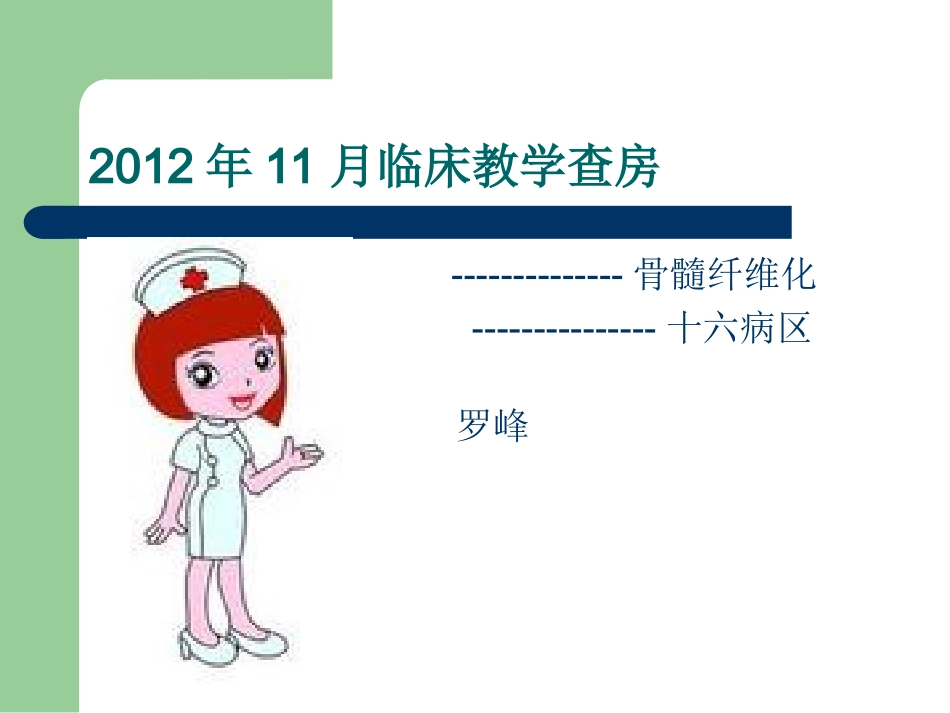 2012 年 11 月临床教学查房

-------------- 骨髓纤维化

--------------- 十六病区

罗峰